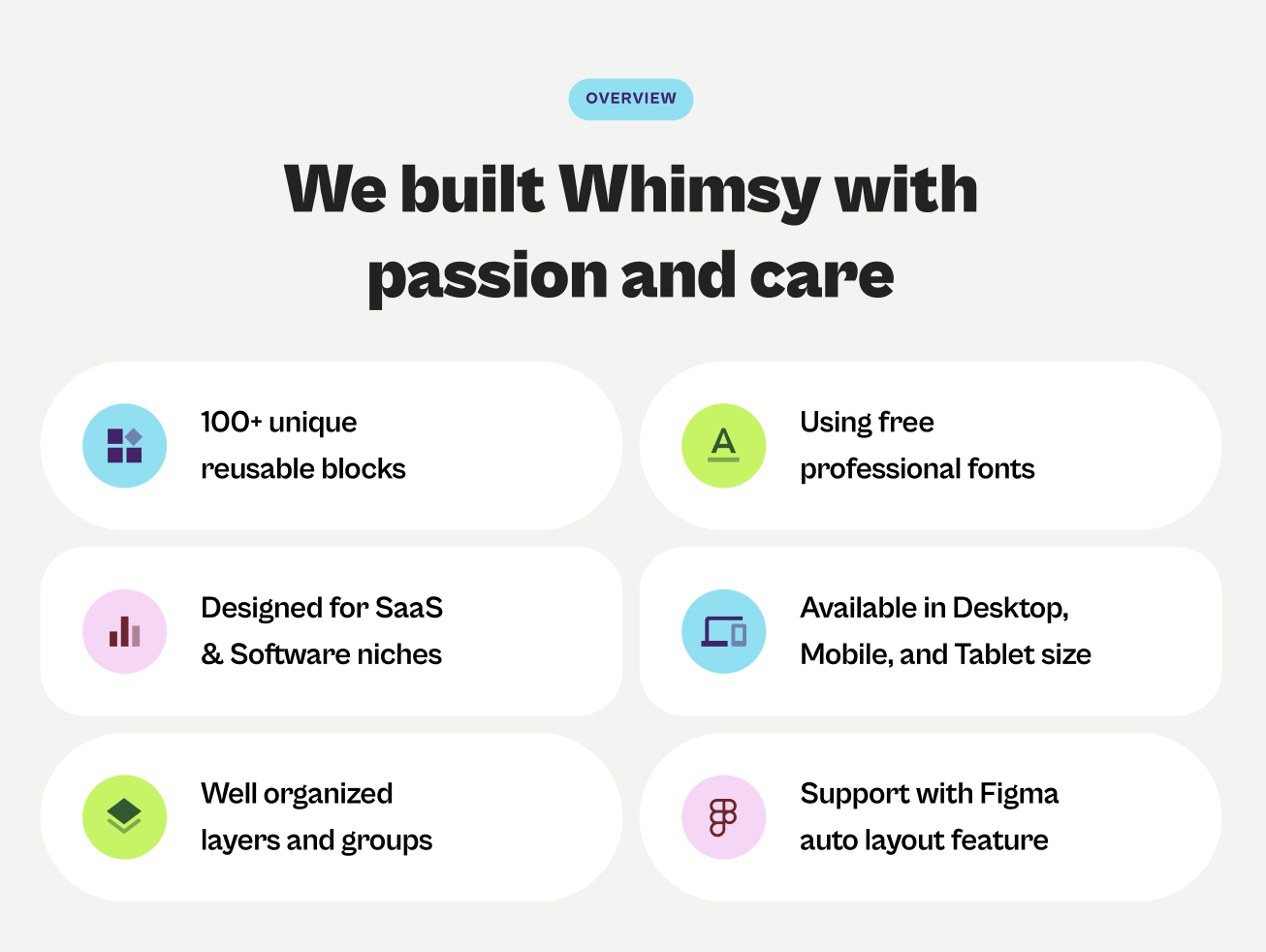 OVERVIEW

We built Whimsy with passion and care

100+ unique reusable blocks

Using free professional fonts

Designed for SaaS & Software niches

Available in Desktop, Mobile, and Tablet size

Well organized layers and groups

Support with Figma auto layout feature